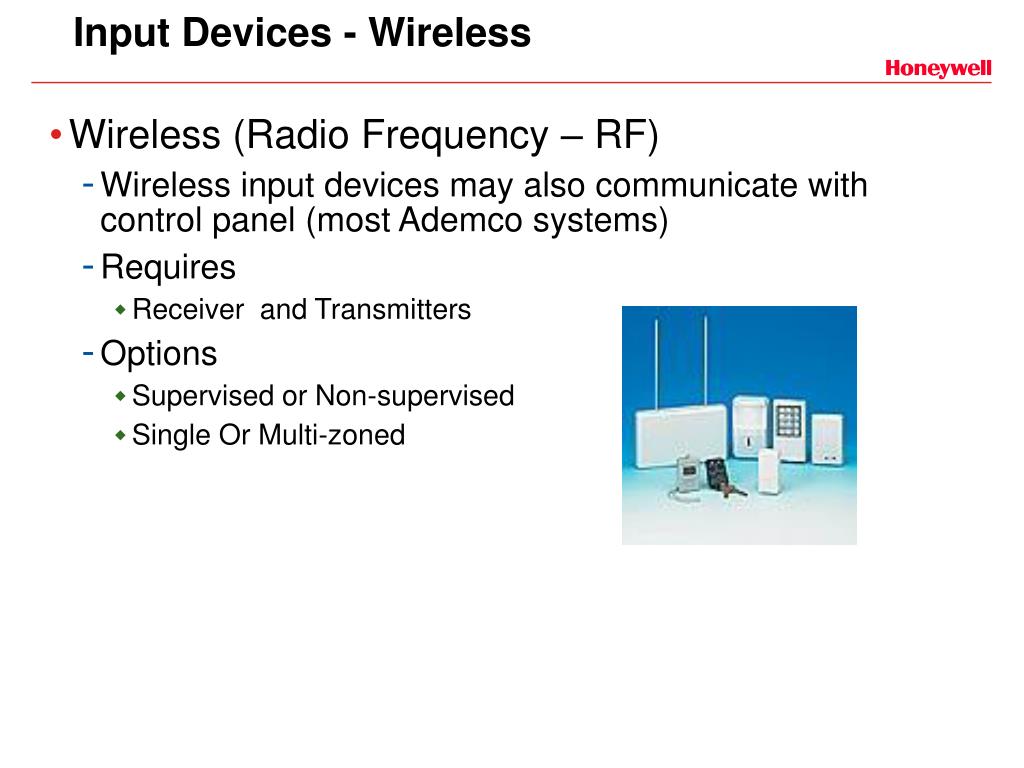 Input Devices - Wireless

Honeywell

• Wireless (Radio Frequency – RF)

- Wireless input devices may also communicate with control panel (most Ademco systems)

- Requires

◆ Receiver  and Transmitters

- Options

◆ Supervised or Non-supervised

◆ Single Or Multi-zoned